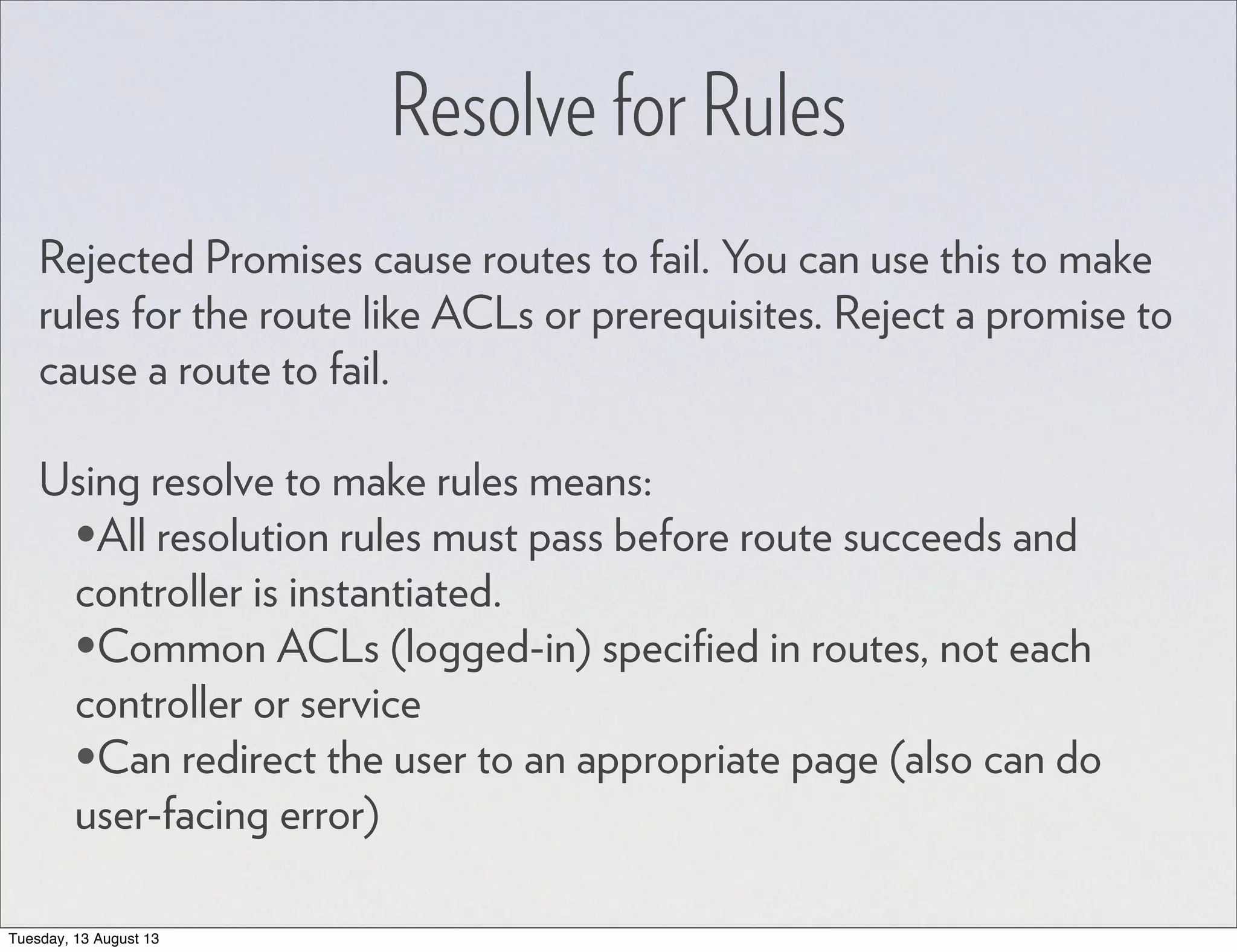 Resolve for Rules

Rejected Promises cause routes to fail. You can use this to make rules for the route like ACLs or prerequisites. Reject a promise to cause a route to fail.

Using resolve to make rules means:
•All resolution rules must pass before route succeeds and controller is instantiated.
•Common ACLs (logged-in) specified in routes, not each controller or service
•Can redirect the user to an appropriate page (also can do user-facing error)

Tuesday, 13 August 13